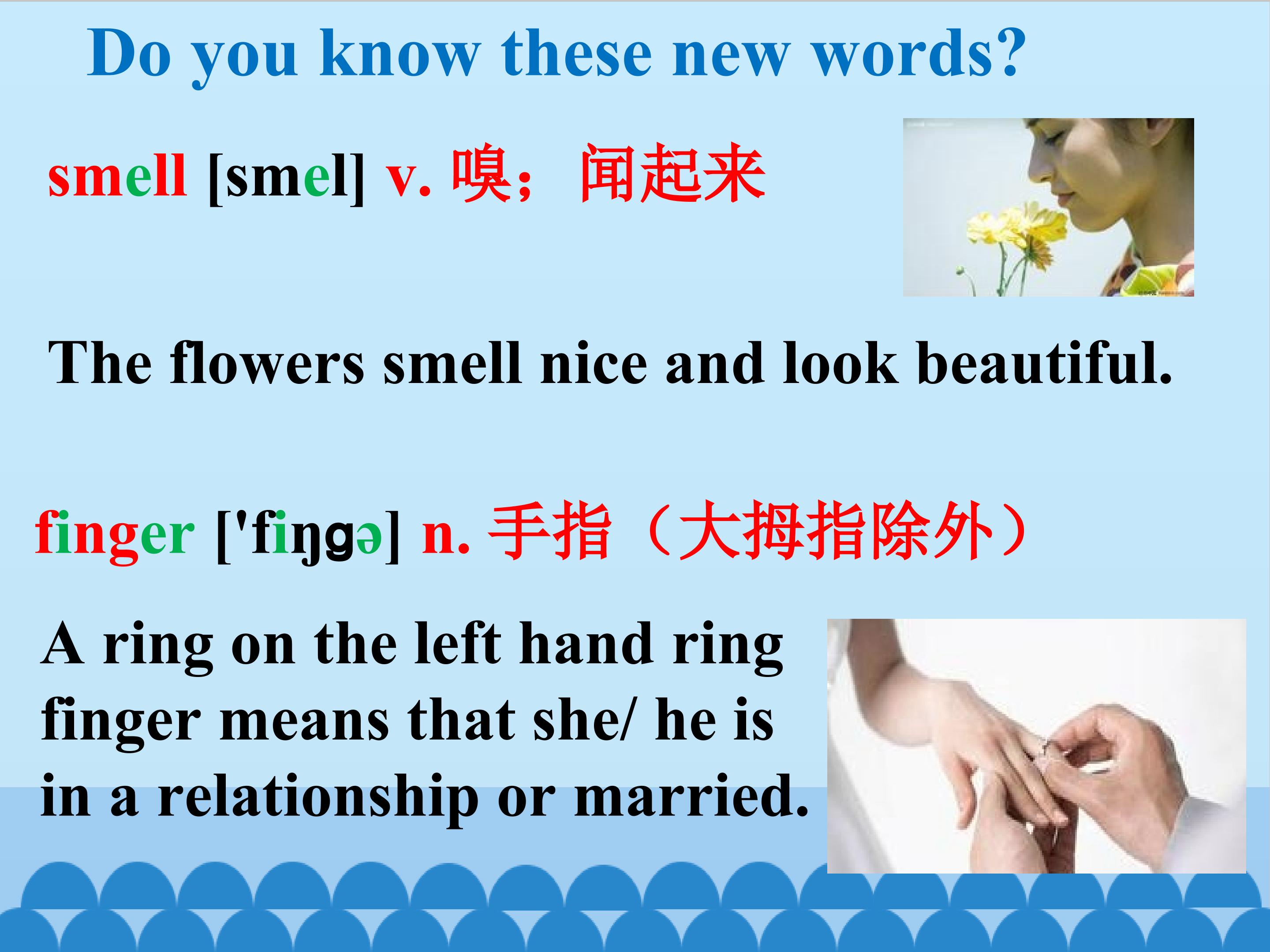 Do you know these new words?

smell [smel] v. 嗅；闻起来

The flowers smell nice and look beautiful.

finger ['fiŋgə] n. 手指（大拇指除外）

A ring on the left hand ring finger means that she/ he is in a relationship or married.